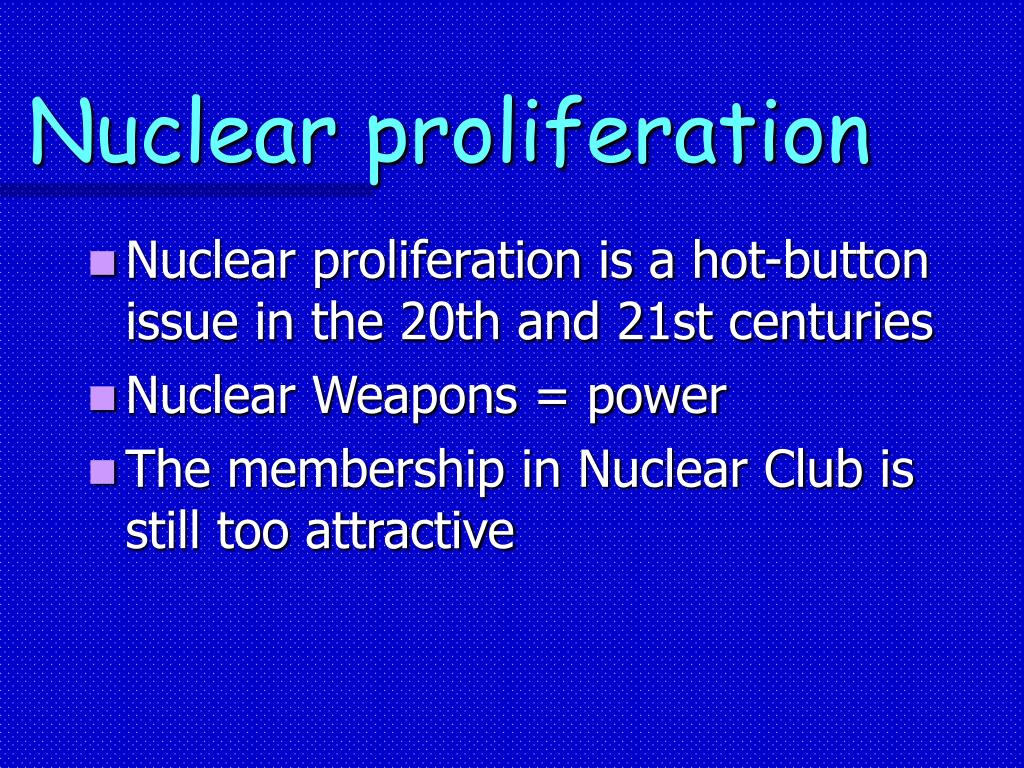 Nuclear proliferation

- Nuclear proliferation is a hot-button issue in the 20th and 21st centuries
- Nuclear Weapons = power
- The membership in Nuclear Club is still too attractive